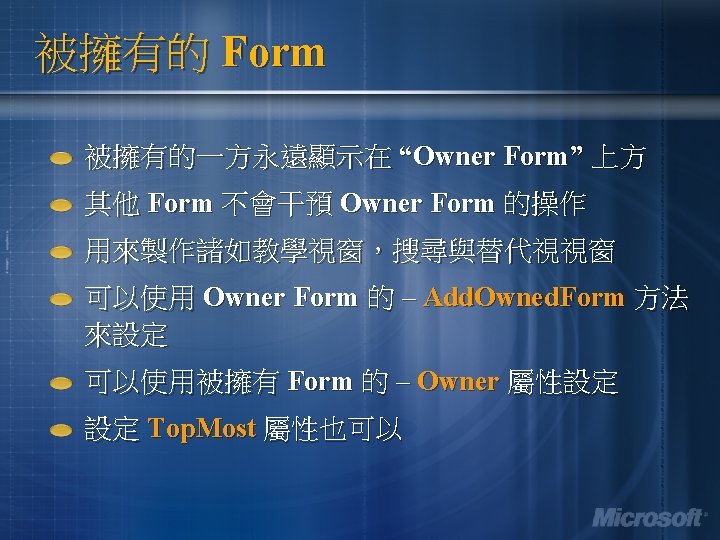 被擁有的 Form

被擁有的一方永遠顯示在 “Owner Form” 上方

其他 Form 不會干預 Owner Form 的操作

用來製作諸如教學視窗，搜尋與替代視視窗

可以使用 Owner Form 的 – AddOwnedForm 方法來設定

可以使用被擁有 Form 的 – Owner 屬性設定

設定 TopMost 屬性也可以

Microsoft